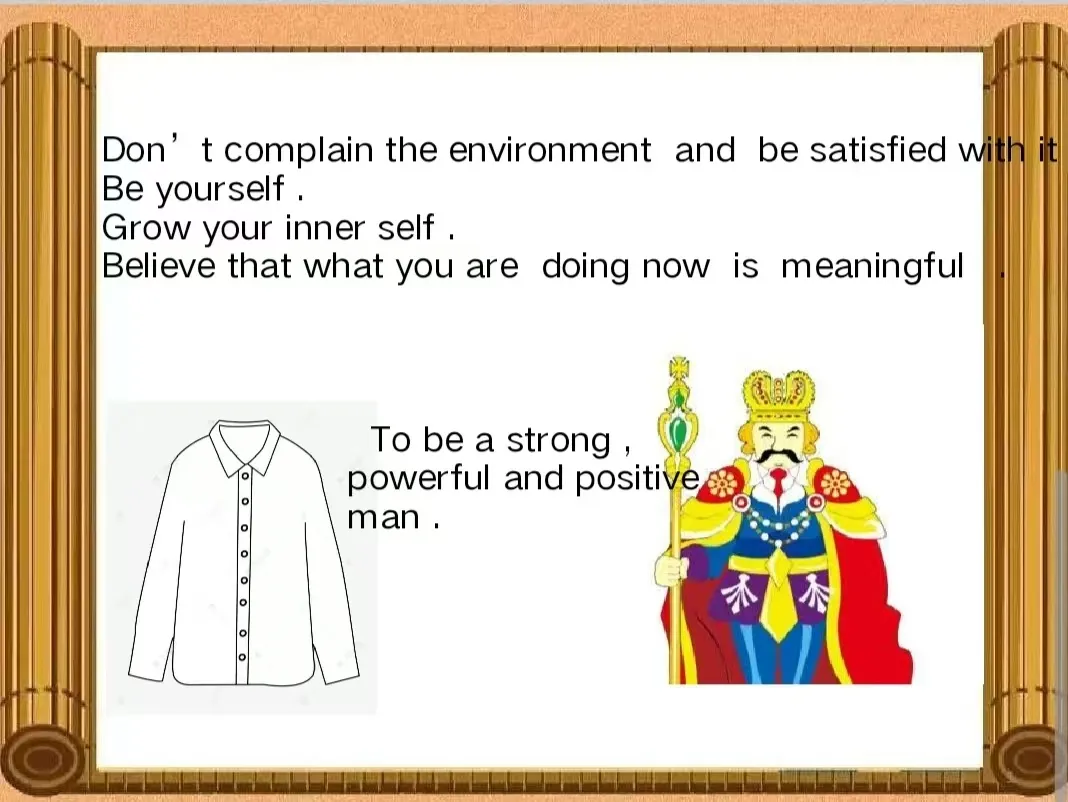 Don’t complain the environment and be satisfied with it
Be yourself .
Grow your inner self .
Believe that what you are doing now is meaningful .

To be a strong , powerful and positive man .